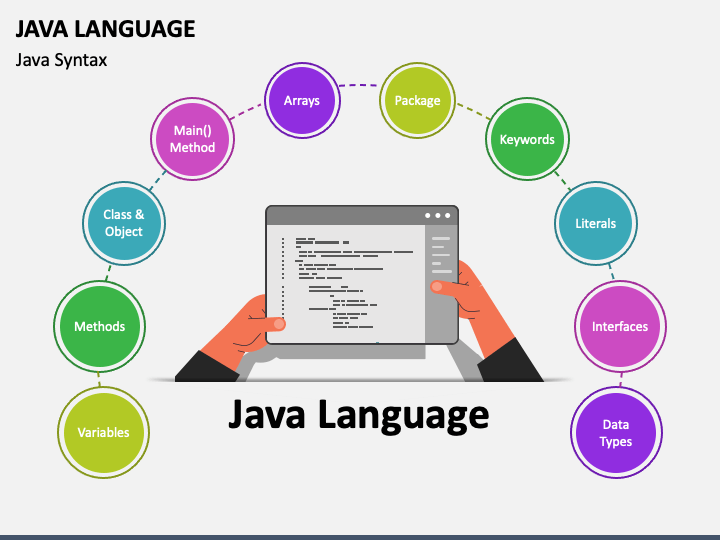 JAVA LANGUAGE

Java Syntax

Variables

Methods

Class & Object

Main() Method

Arrays

Package

Keywords

Literals

Interfaces

Data Types

Java Language